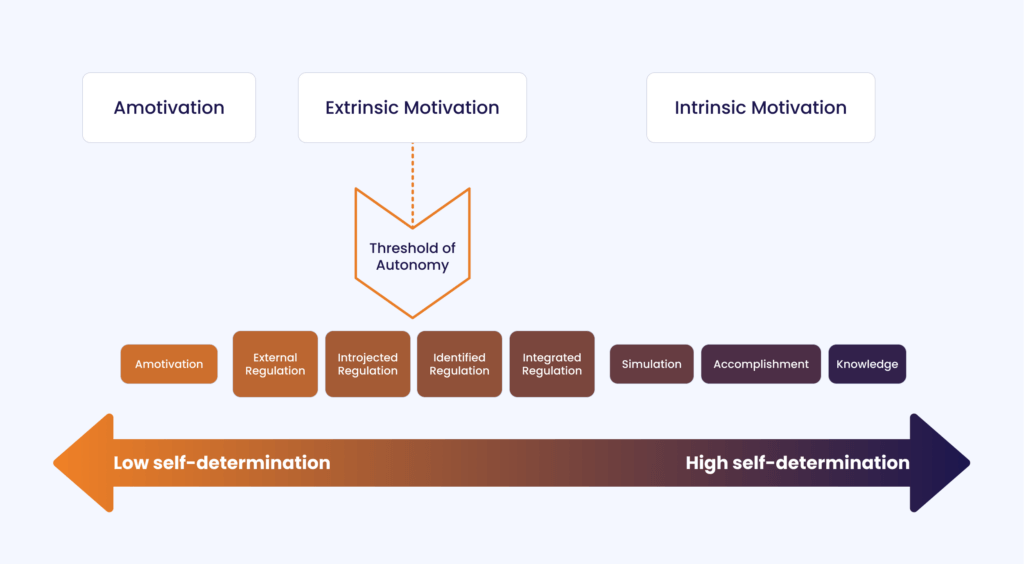 Amotivation

Extrinsic Motivation

Intrinsic Motivation

Threshold of Autonomy

Amotivation

External Regulation

Introjected Regulation

Identified Regulation

Integrated Regulation

Simulation

Accomplishment

Knowledge

Low self-determination

High self-determination